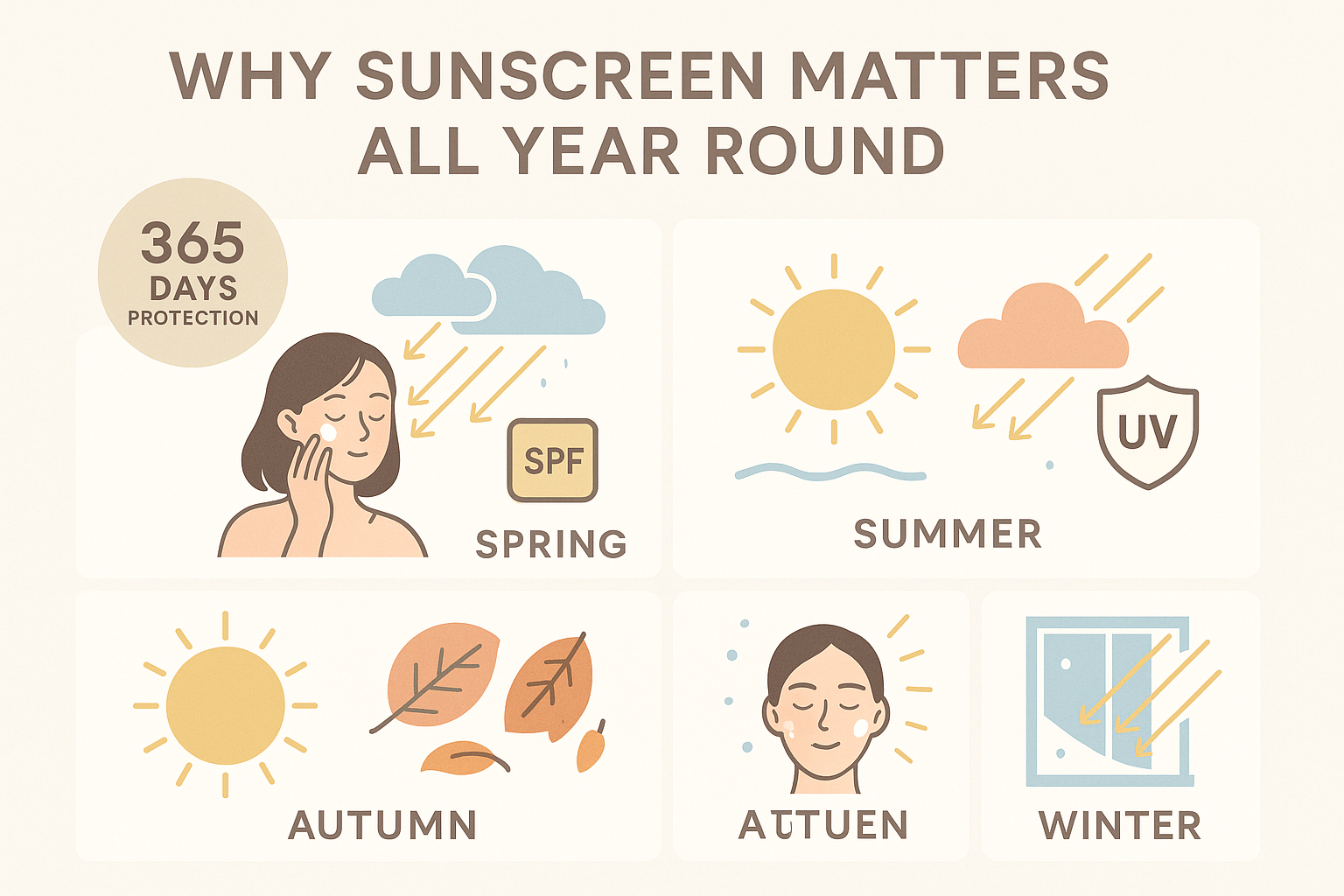 WHY SUNSCREEN MATTERS ALL YEAR ROUND

365 DAYS PROTECTION

SPF

SPRING

UV

SUMMER

AUTUMN

ATTUEN

WINTER